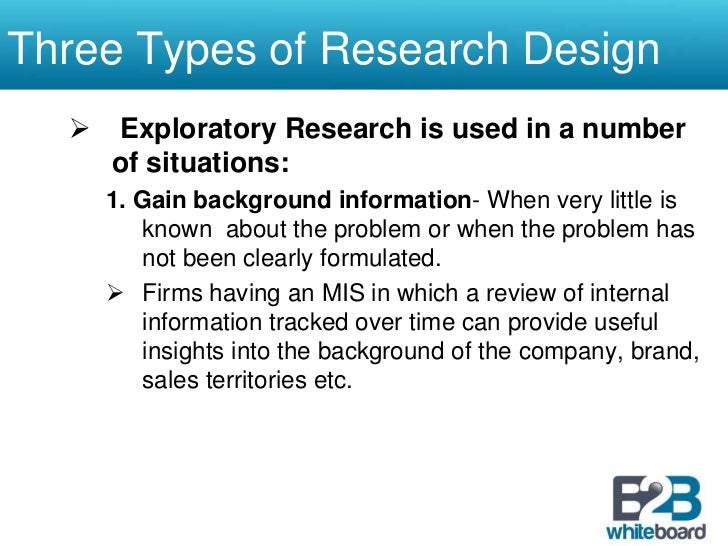 Three Types of Research Design

➢ Exploratory Research is used in a number of situations:

1. Gain background information- When very little is known about the problem or when the problem has not been clearly formulated.

➢ Firms having an MIS in which a review of internal information tracked over time can provide useful insights into the background of the company, brand, sales territories etc.

B2B whiteboard